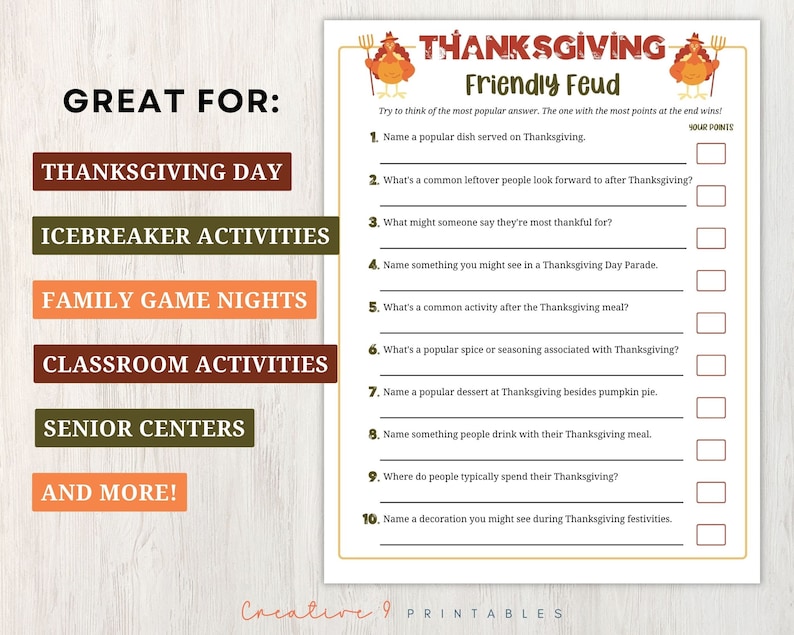 GREAT FOR:

THANKSGIVING DAY

ICEBREAKER ACTIVITIES

FAMILY GAME NIGHTS

CLASSROOM ACTIVITIES

SENIOR CENTERS

AND MORE!

THANKSGIVING

Friendly Feud

Try to think of the most popular answer. The one with the most points at the end wins!

YOUR POINTS

1. Name a popular dish served on Thanksgiving.

2. What's a common leftover people look forward to after Thanksgiving?

3. What might someone say they're most thankful for?

4. Name something you might see in a Thanksgiving Day Parade.

5. What's a common activity after the Thanksgiving meal?

6. What's a popular spice or seasoning associated with Thanksgiving?

7. Name a popular dessert at Thanksgiving besides pumpkin pie.

8. Name something people drink with their Thanksgiving meal.

9. Where do people typically spend their Thanksgiving?

10. Name a decoration you might see during Thanksgiving festivities.

Creative 9 PRINTABLES